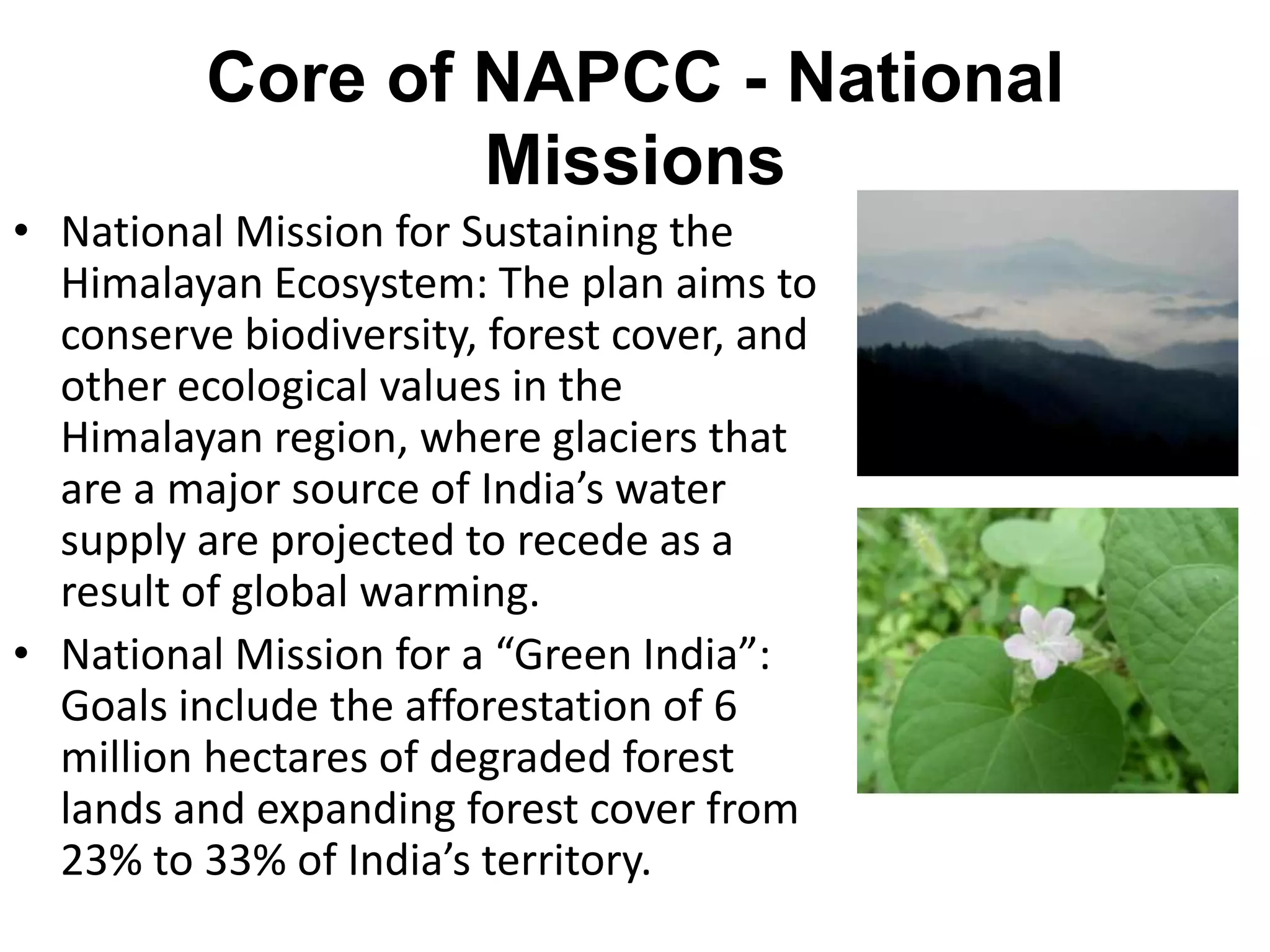 Core of NAPCC - National Missions

• National Mission for Sustaining the Himalayan Ecosystem: The plan aims to conserve biodiversity, forest cover, and other ecological values in the Himalayan region, where glaciers that are a major source of India’s water supply are projected to recede as a result of global warming.

• National Mission for a “Green India”: Goals include the afforestation of 6 million hectares of degraded forest lands and expanding forest cover from 23% to 33% of India’s territory.